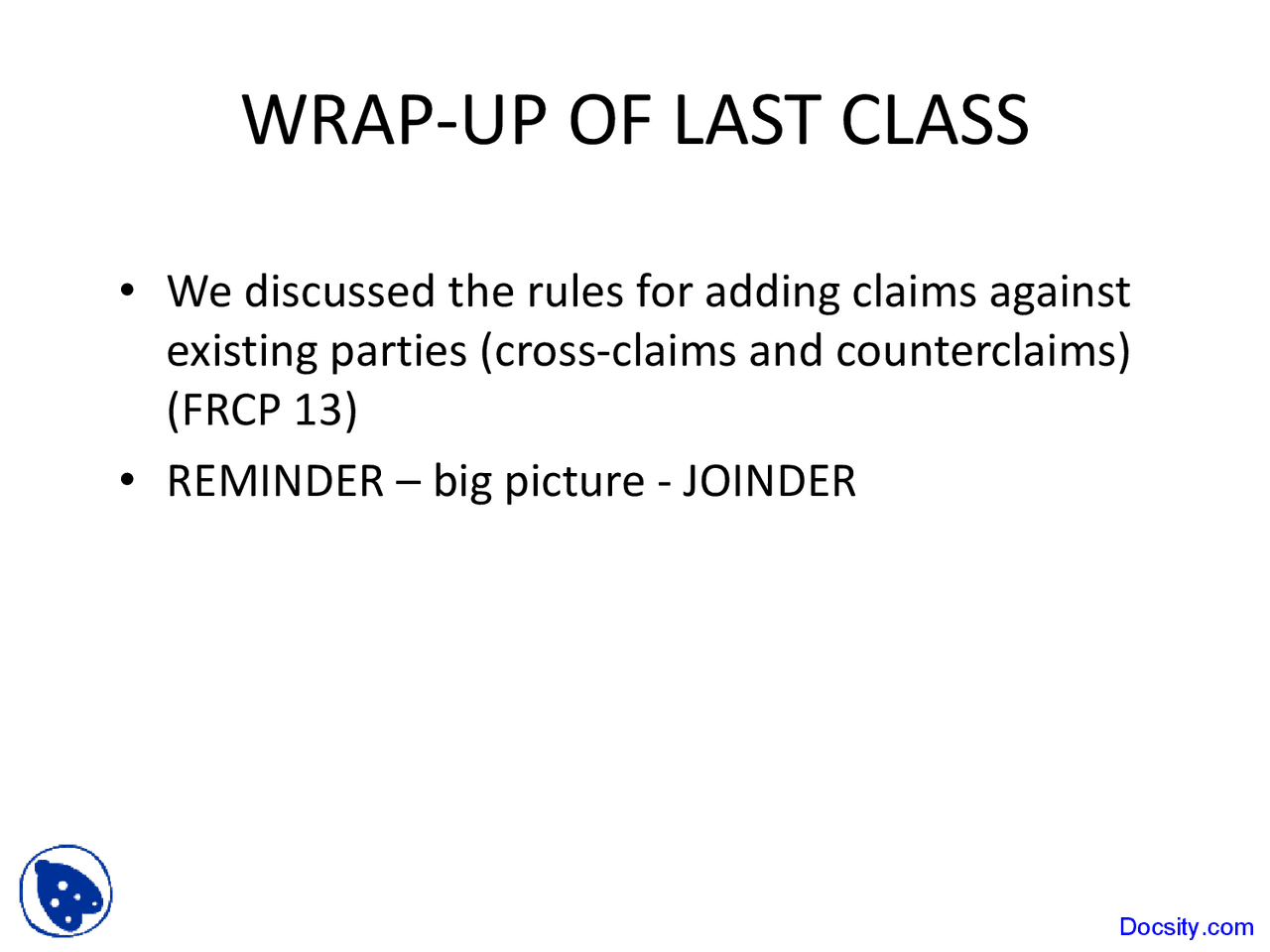 WRAP-UP OF LAST CLASS

• We discussed the rules for adding claims against existing parties (cross-claims and counterclaims) (FRCP 13)

• REMINDER – big picture - JOINDER

Docsity.com